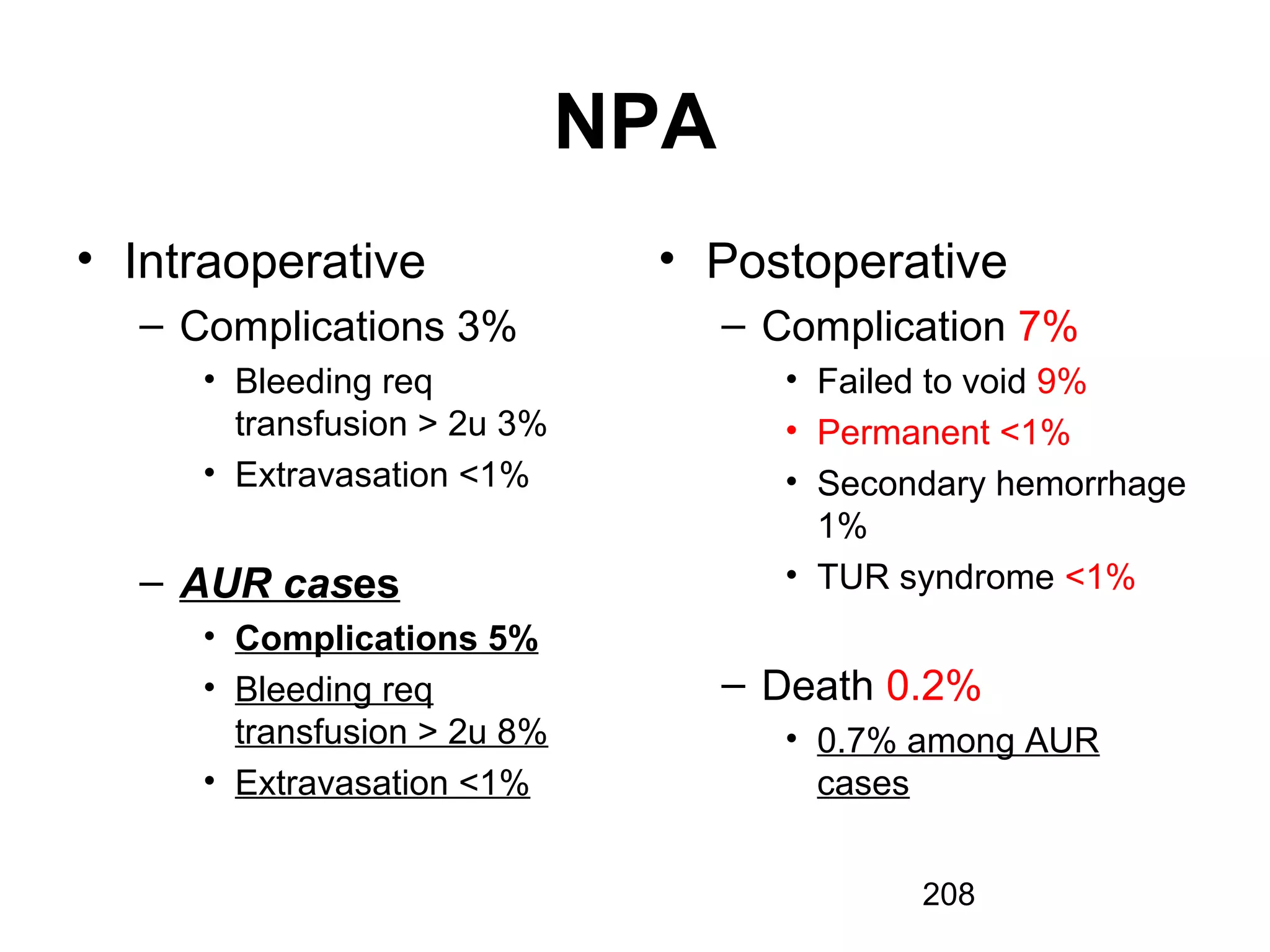 NPA

• Intraoperative
– Complications 3%
• Bleeding req transfusion > 2u 3%
• Extravasation <1%

– AUR cases
• Complications 5%
• Bleeding req transfusion > 2u 8%
• Extravasation <1%

• Postoperative
– Complication 7%
• Failed to void 9%
• Permanent <1%
• Secondary hemorrhage 1%
• TUR syndrome <1%

– Death 0.2%
• 0.7% among AUR cases

208